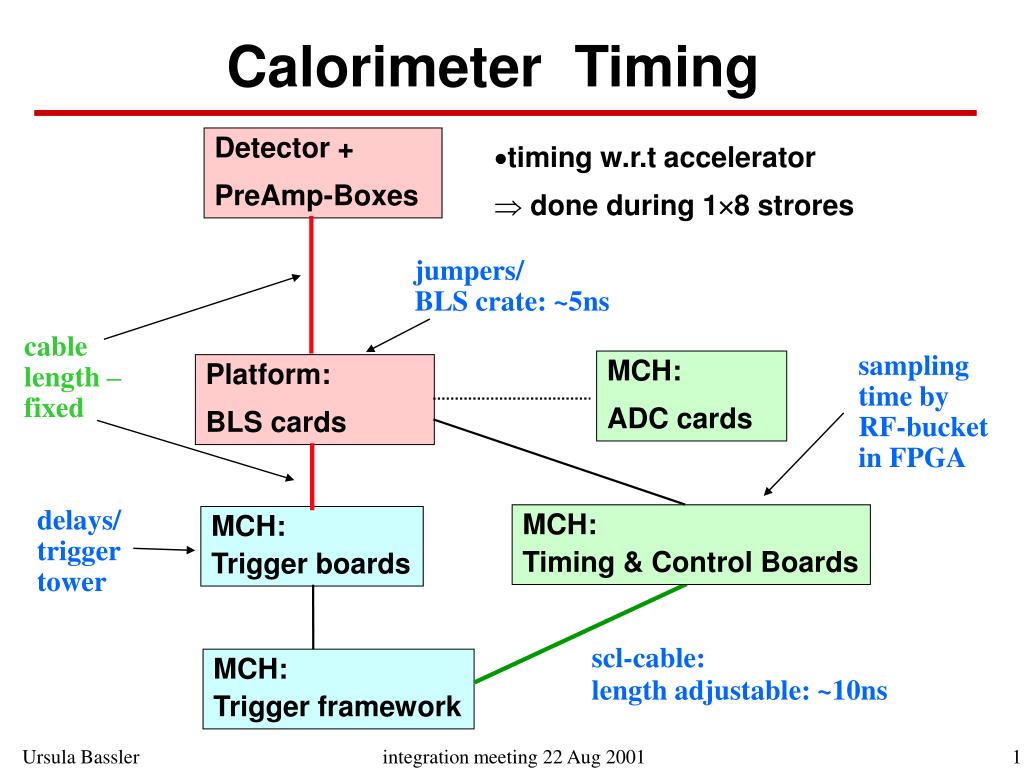 Calorimeter Timing

Detector +
PreAmp-Boxes

•timing w.r.t accelerator
$\Rightarrow$ done during 1$\times$8 strores

jumpers/
BLS crate: ~5ns

cable length – fixed

Platform:
BLS cards

MCH:
ADC cards

sampling time by RF-bucket in FPGA

delays/ trigger tower

MCH:
Trigger boards

MCH:
Timing & Control Boards

MCH:
Trigger framework

scl-cable:
length adjustable: ~10ns

Ursula Bassler

integration meeting 22 Aug 2001

1